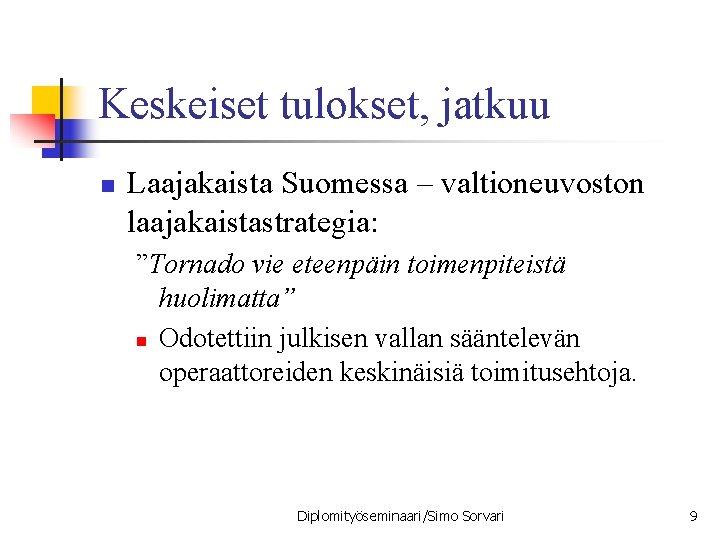 Keskeiset tulokset, jatkuu

Laajakaista Suomessa – valtioneuvoston laajakaistastrategia:

”Tornado vie eteenpäin toimenpiteistä huolimatta”

Odotettiin julkisen vallan sääntelevän operaattoreiden keskinäisiä toimitusehtoja.

Diplomityöseminaari/Simo Sorvari

9